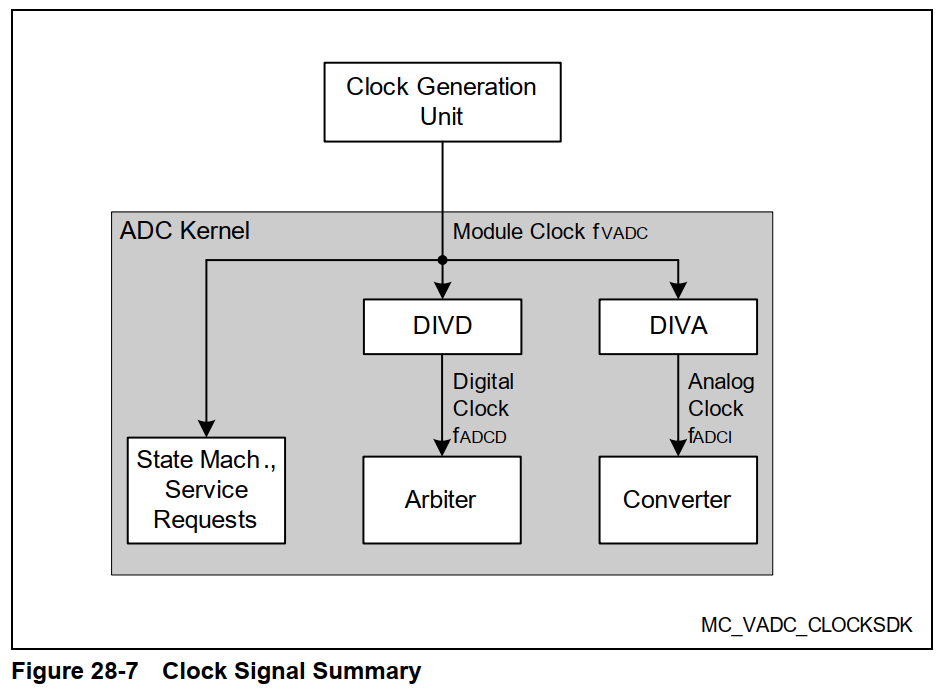 Clock Generation Unit

ADC Kernel

Module Clock $f_{VADC}$

DIVD

DIVA

Digital Clock $f_{ADCD}$

Analog Clock $f_{ADCI}$

State Mach., Service Requests

Arbiter

Converter

MC_VADC_CLOCKSDK

Figure 28-7 Clock Signal Summary